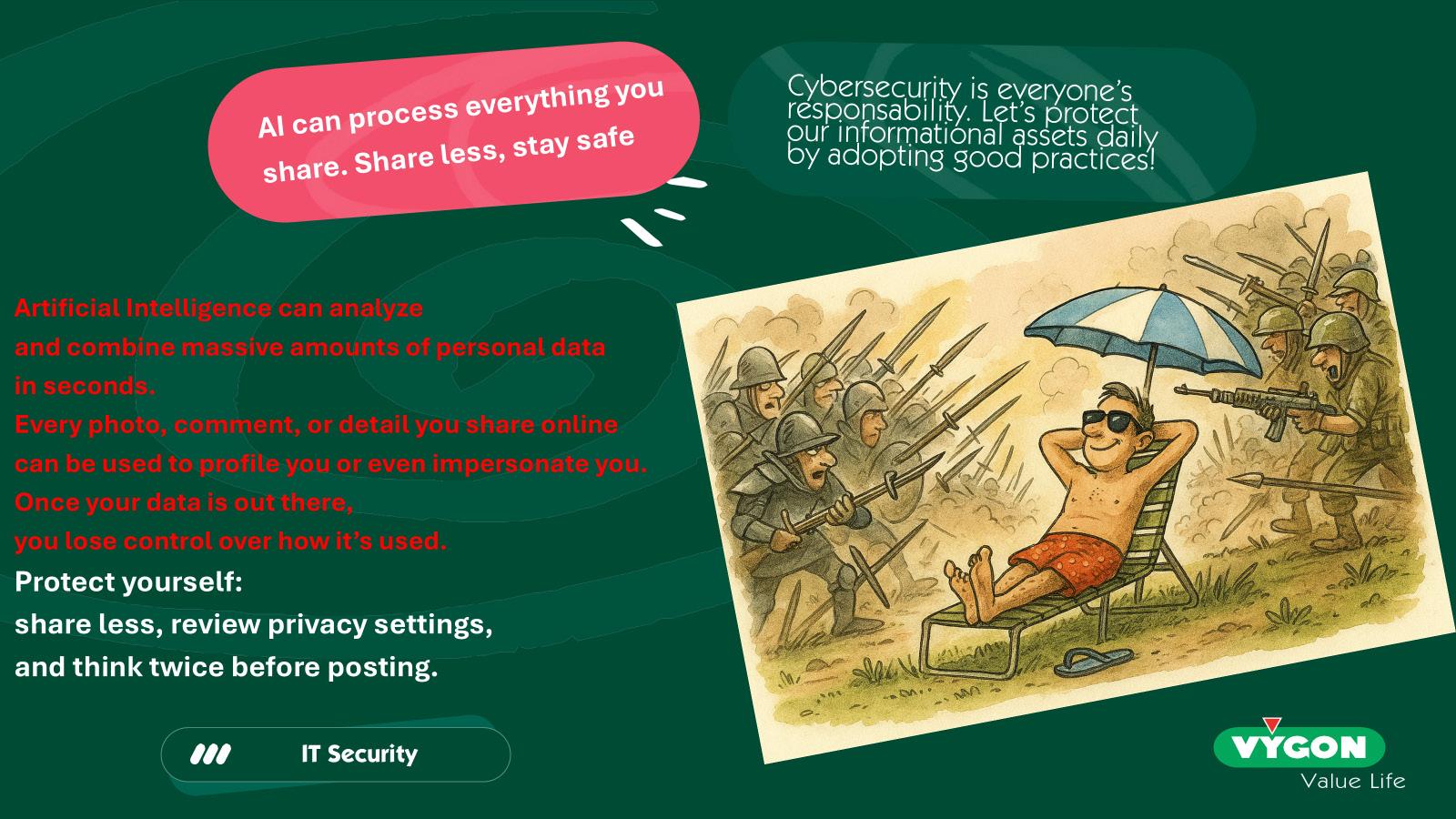 AI can process everything you share. Share less, stay safe

Cybersecurity is everyone's responsability. Let's protect our informational assets daily by adopting good practices!

Artificial Intelligence can analyze
and combine massive amounts of personal data
in seconds.
Every photo, comment, or detail you share online
can be used to profile you or even impersonate you.
Once your data is out there,
you lose control over how it's used.
Protect yourself:
share less, review privacy settings,
and think twice before posting.

IT Security

VYGON
Value Life